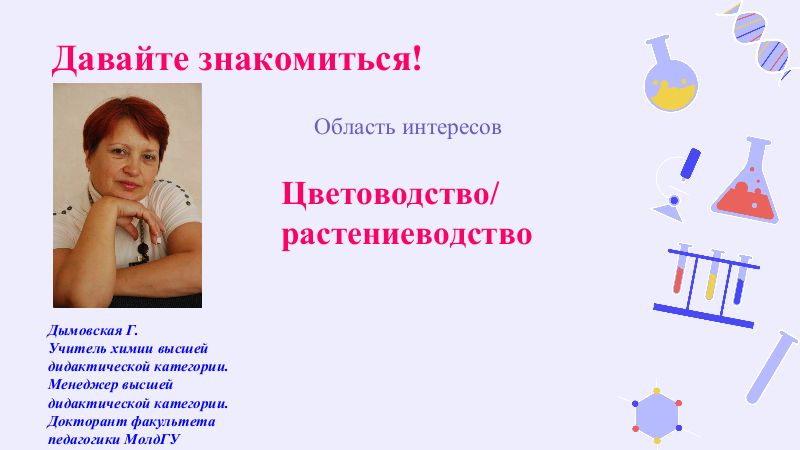 Давайте знакомиться!

Область интересов

Цветоводство/ растениеводство

Дымовская Г.
Учитель химии высшей дидактической категории.
Менеджер высшей дидактической категории.
Докторант факультета педагогики МолдГУ